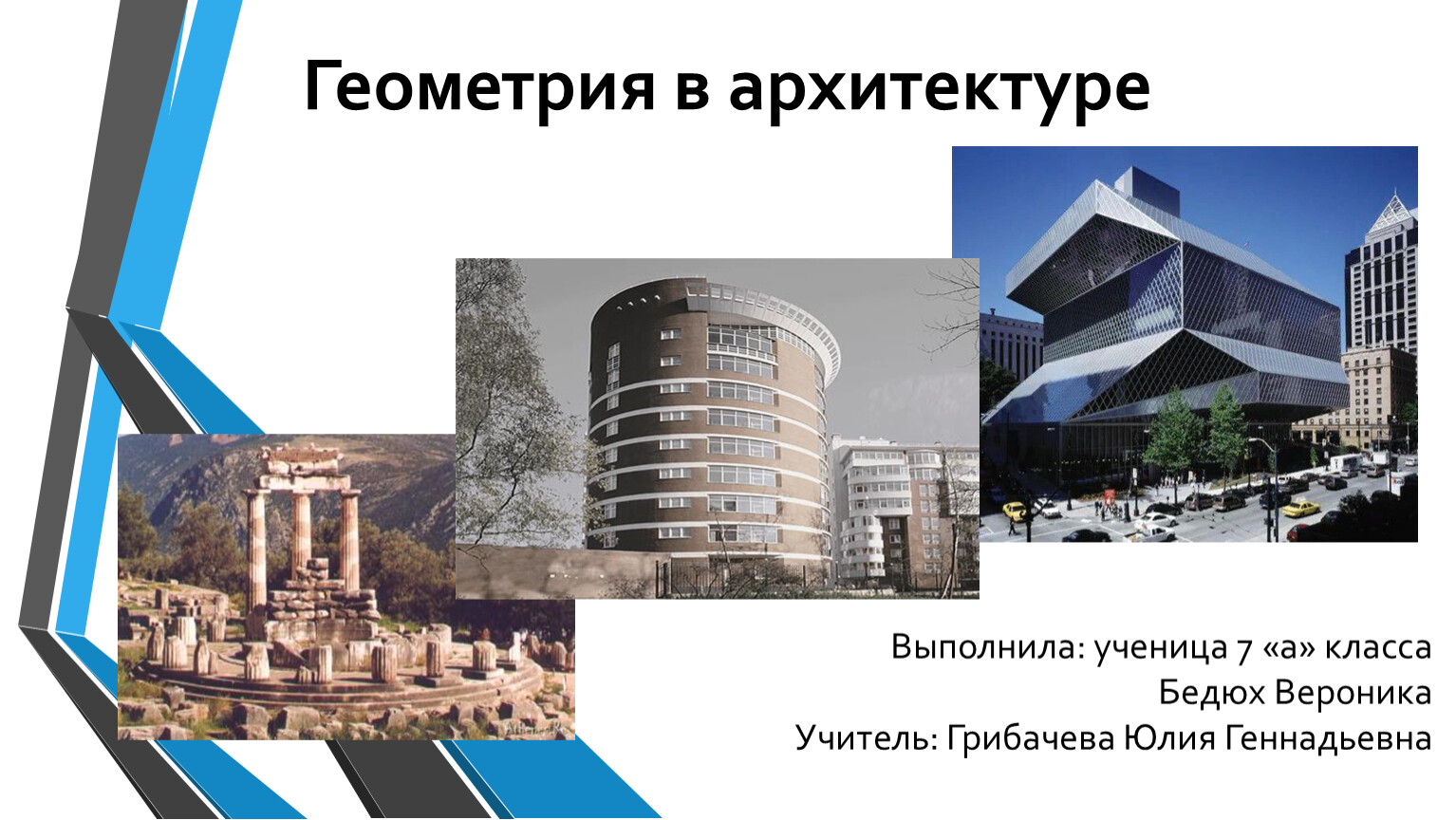 Геометрия в архитектуре

Выполнила: ученица 7 «а» класса
Бедюх Вероника
Учитель: Грибачева Юлия Геннадьевна